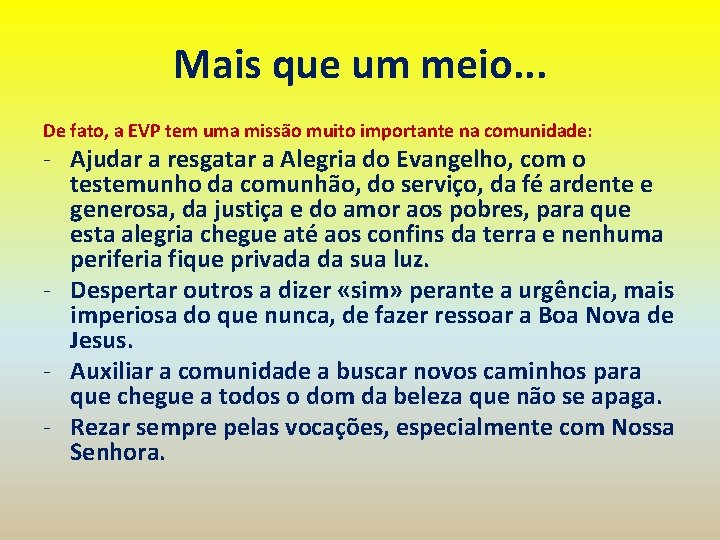 Mais que um meio...

De fato, a EVP tem uma missão muito importante na comunidade:

- Ajudar a resgatar a Alegria do Evangelho, com o testemunho da comunhão, do serviço, da fé ardente e generosa, da justiça e do amor aos pobres, para que esta alegria chegue até aos confins da terra e nenhuma periferia fique privada da sua luz.
- Despertar outros a dizer «sim» perante a urgência, mais imperiosa do que nunca, de fazer ressoar a Boa Nova de Jesus.
- Auxiliar a comunidade a buscar novos caminhos para que chegue a todos o dom da beleza que não se apaga.
- Rezar sempre pelas vocações, especialmente com Nossa Senhora.